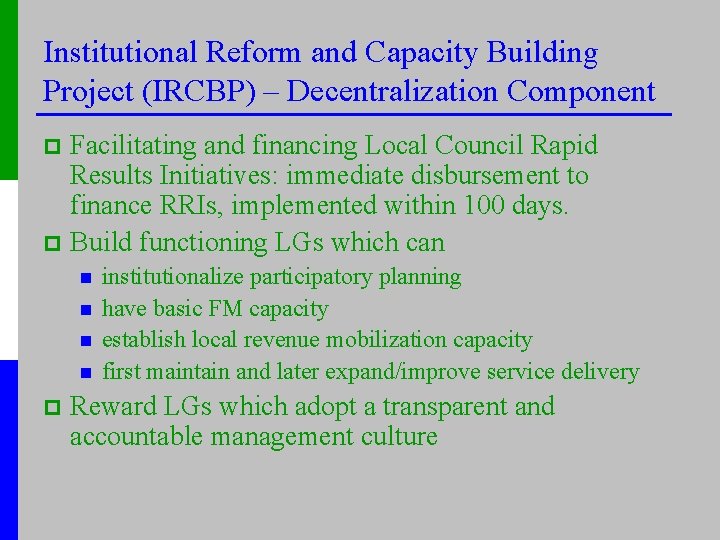 Institutional Reform and Capacity Building Project (IRCBP) – Decentralization Component

Facilitating and financing Local Council Rapid Results Initiatives: immediate disbursement to finance RRIs, implemented within 100 days.

Build functioning LGs which can

institutionalize participatory planning

have basic FM capacity

establish local revenue mobilization capacity

first maintain and later expand/improve service delivery

Reward LGs which adopt a transparent and accountable management culture